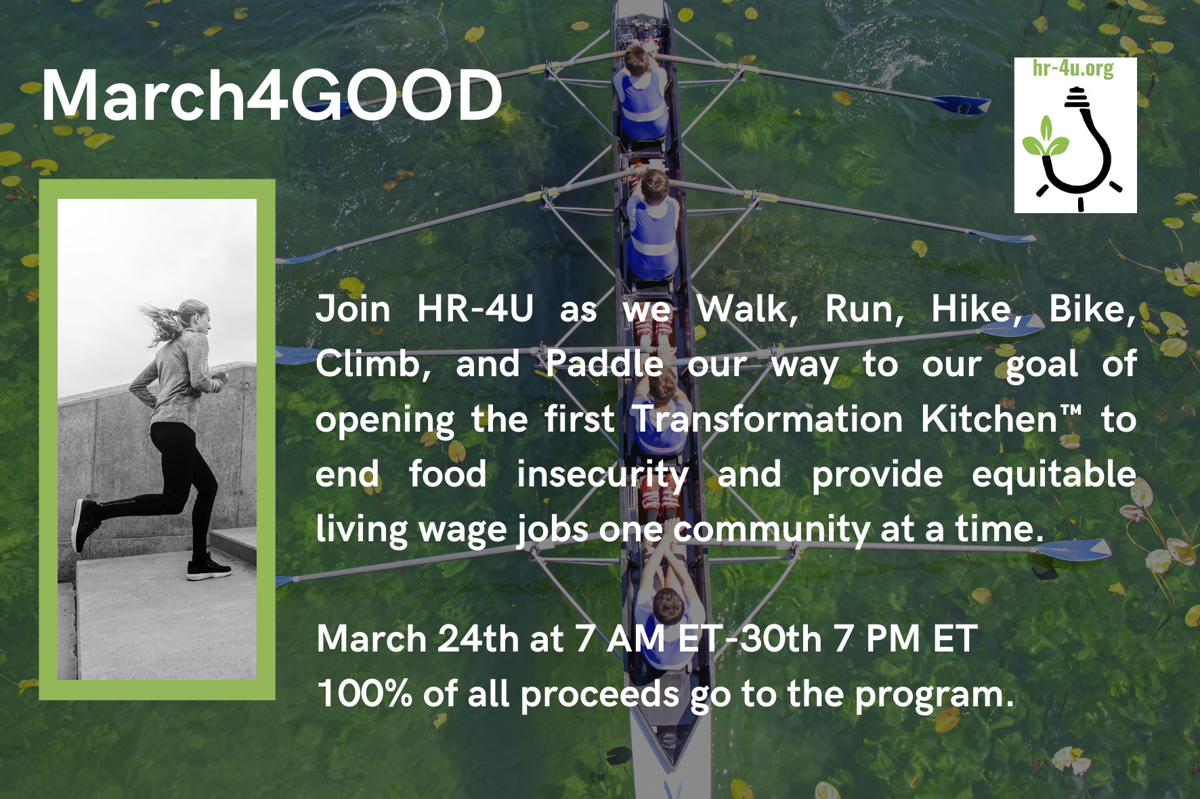 March4GOOD

hr-4u.org

Join HR-4U as we Walk, Run, Hike, Bike, Climb, and Paddle our way to our goal of opening the first Transformation Kitchen™ to end food insecurity and provide equitable living wage jobs one community at a time.

March 24th at 7 AM ET-30th 7 PM ET
100% of all proceeds go to the program.